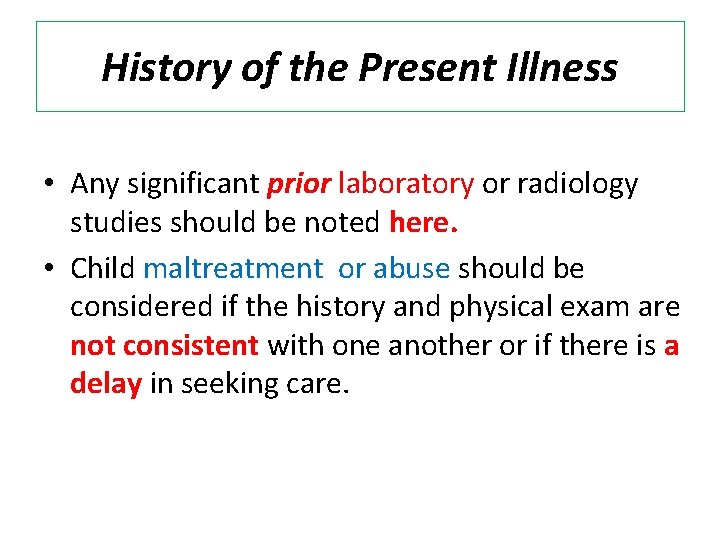 History of the Present Illness

• Any significant prior laboratory or radiology studies should be noted here.
• Child maltreatment or abuse should be considered if the history and physical exam are not consistent with one another or if there is a delay in seeking care.